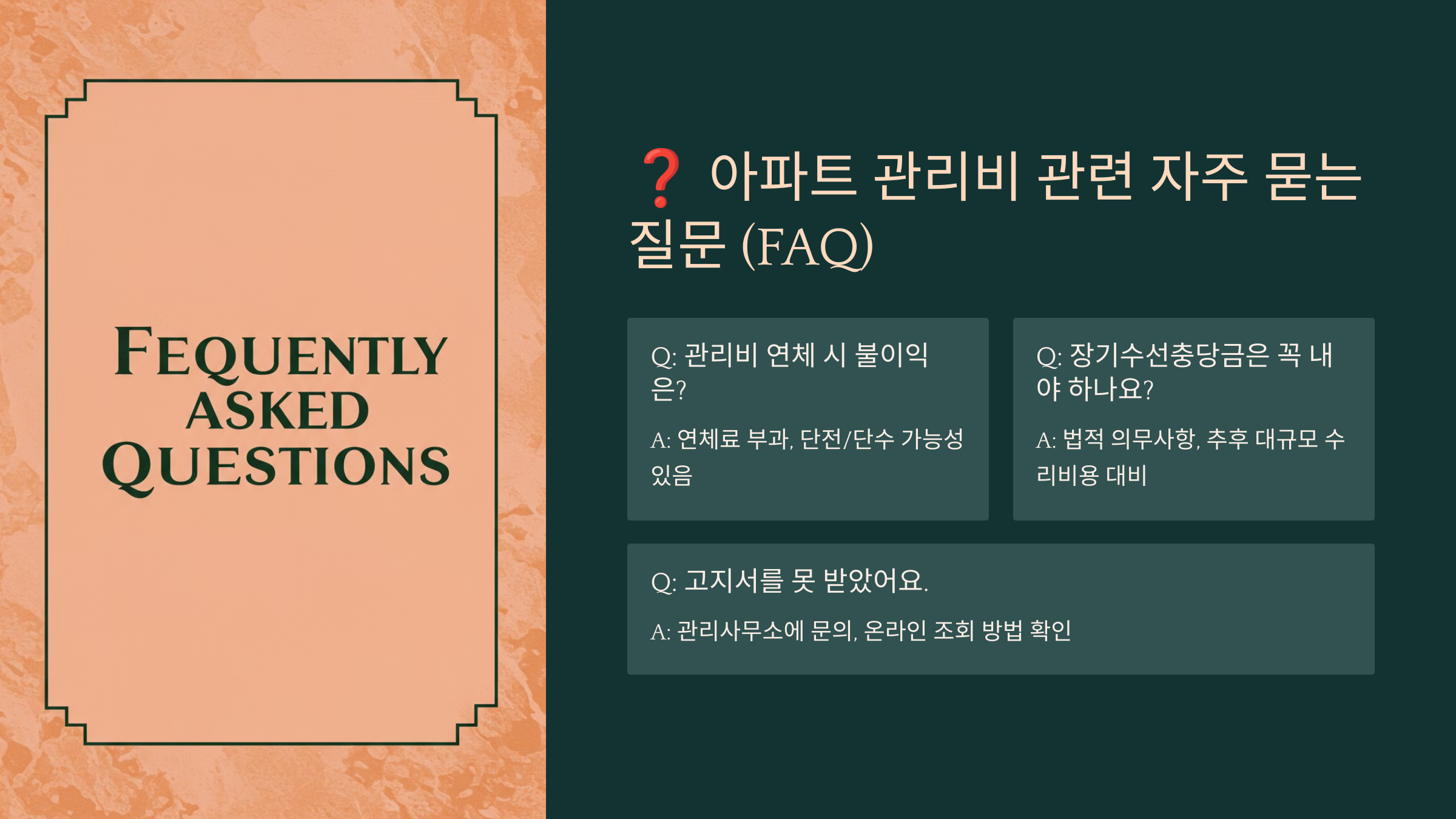 FEQUENTLY ASKED QUESTIONS

❓ 아파트 관리비 관련 자주 묻는 질문 (FAQ)

Q: 관리비 연체 시 불이익은?

A: 연체료 부과, 단전/단수 가능성 있음

Q: 장기수선충당금은 꼭 내야 하나요?

A: 법적 의무사항, 추후 대규모 수리비용 대비

Q: 고지서를 못 받았어요.

A: 관리사무소에 문의, 온라인 조회 방법 확인